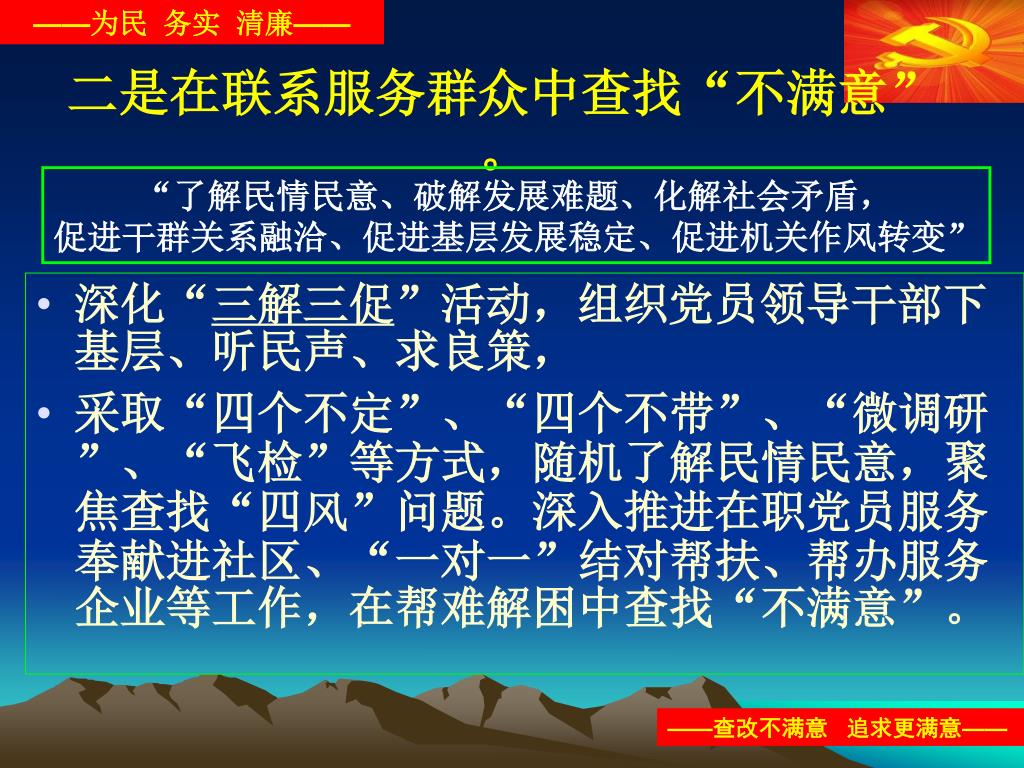 ——为民 务实 清廉——

二是在联系服务群众中查找“不满意”。

“了解民情民意、破解发展难题、化解社会矛盾，促进干群关系融洽、促进基层发展稳定、促进机关作风转变”

• 深化“三解三促”活动，组织党员领导干部下基层、听民声、求良策，

• 采取“四个不定”、“四个不带”、“微调研”、“飞检”等方式，随机了解民情民意，聚焦查找“四风”问题。深入推进在职党员服务奉献进社区、“一对一”结对帮扶、帮办服务企业等工作，在帮难解困中查找“不满意”。

——查改不满意 追求更满意——